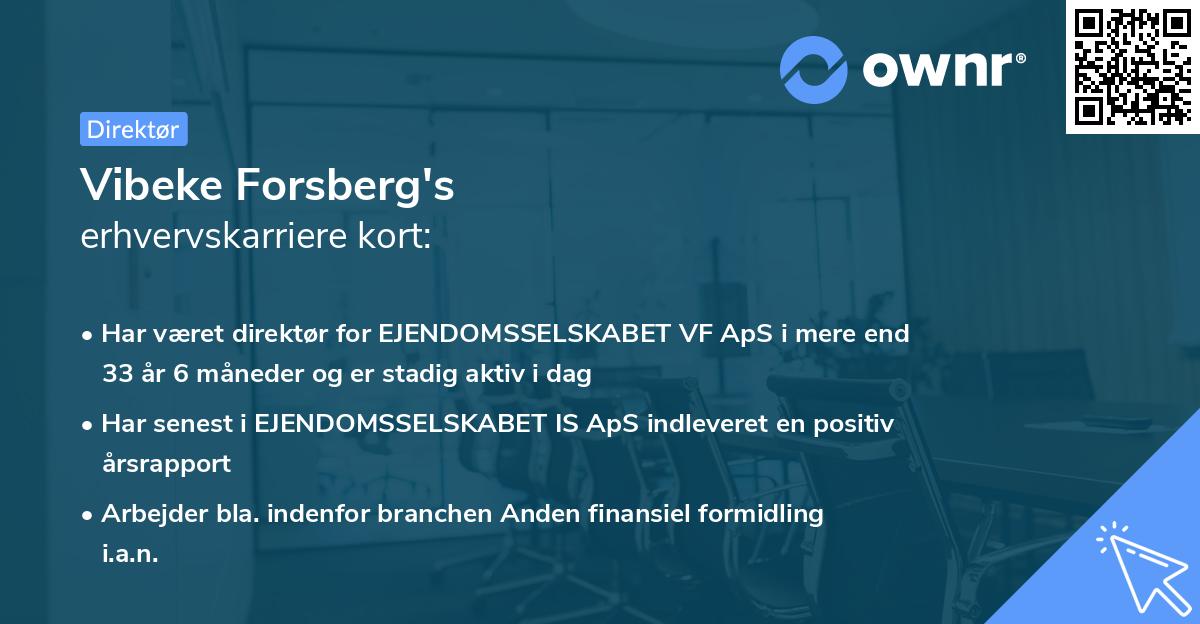 ownr®

Direktør

Vibeke Forsberg's
erhvervskarriere kort:

• Har været direktør for EJENDOMSSELSKABET VF ApS i mere end 33 år 6 måneder og er stadig aktiv i dag

• Har senest i EJENDOMSSELSKABET IS ApS indleveret en positiv årsrapport

• Arbejder bla. indenfor branchen Anden finansiel formidling i.a.n.